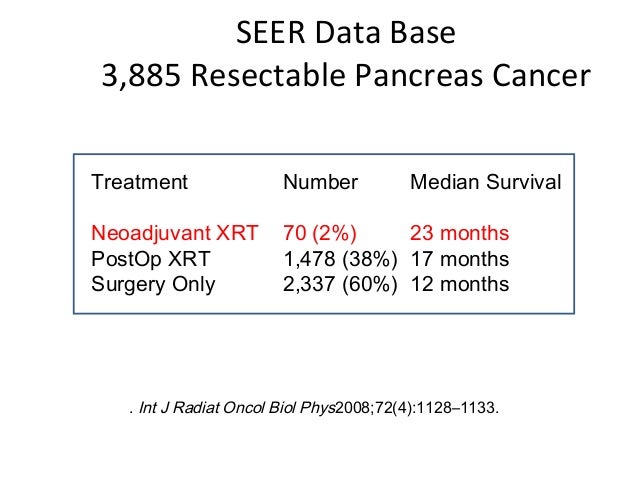 SEER Data Base
3,885 Resectable Pancreas Cancer

| Treatment | Number | Median Survival |
|---|---|---|
| Neoadjuvant XRT | 70 (2%) | 23 months |
| PostOp XRT | 1,478 (38%) | 17 months |
| Surgery Only | 2,337 (60%) | 12 months |

. Int J Radiat Oncol Biol Phys2008;72(4):1128–1133.